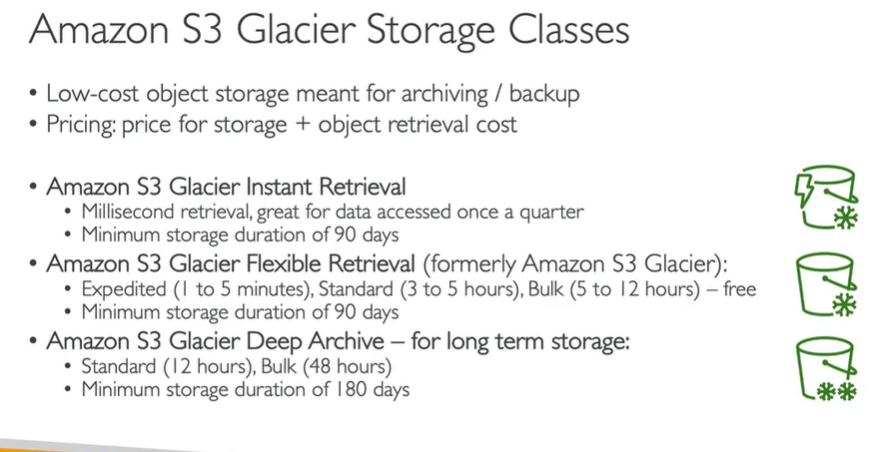 Amazon S3 Glacier Storage Classes

• Low-cost object storage meant for archiving / backup
• Pricing: price for storage + object retrieval cost

• Amazon S3 Glacier Instant Retrieval
  • Millisecond retrieval, great for data accessed once a quarter
  • Minimum storage duration of 90 days
• Amazon S3 Glacier Flexible Retrieval (formerly Amazon S3 Glacier):
  • Expedited (1 to 5 minutes), Standard (3 to 5 hours), Bulk (5 to 12 hours) – free
  • Minimum storage duration of 90 days
• Amazon S3 Glacier Deep Archive – for long term storage:
  • Standard (12 hours), Bulk (48 hours)
  • Minimum storage duration of 180 days